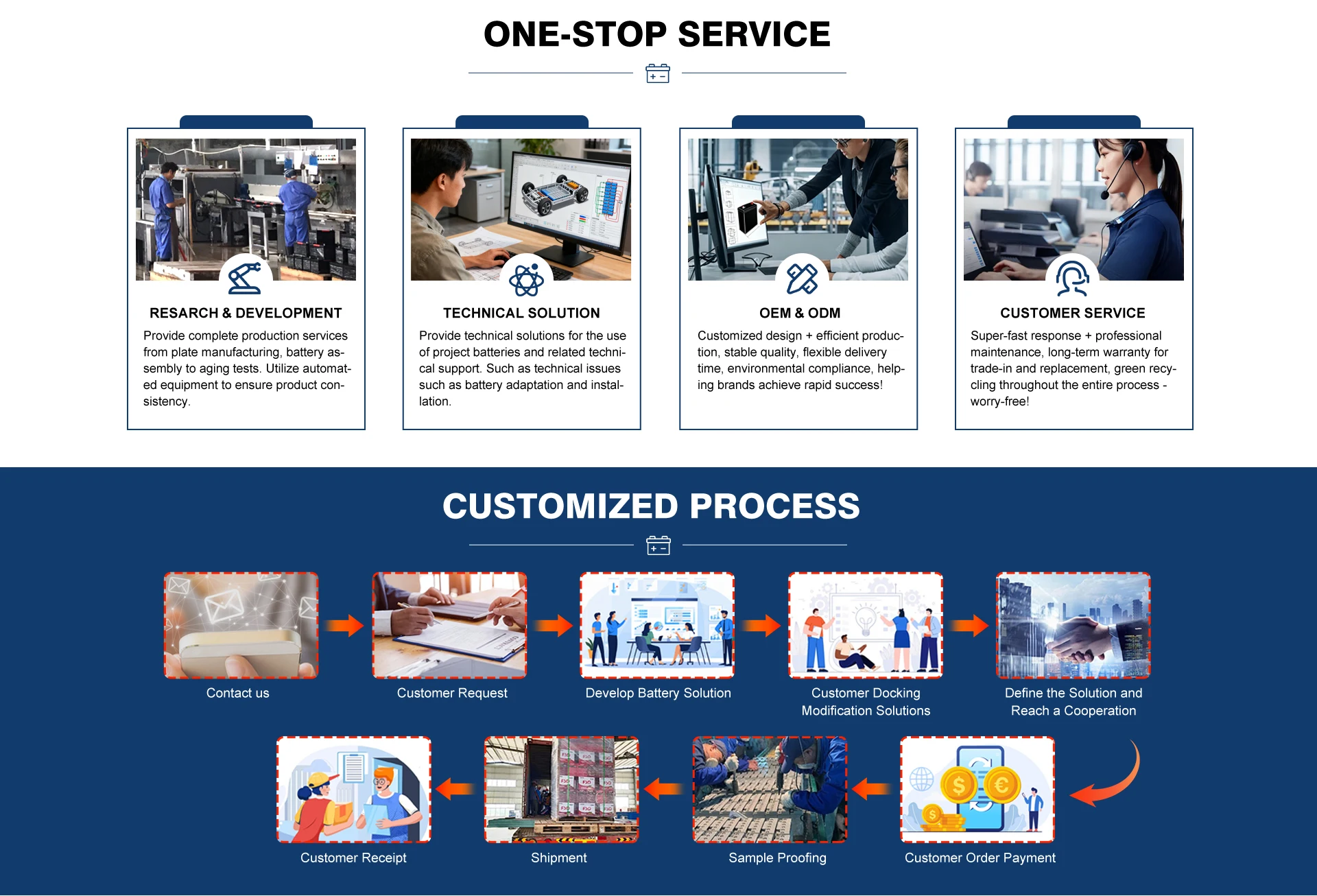 ONE-STOP SERVICE

RESARCH & DEVELOPMENT

Provide complete production services from plate manufacturing, battery assembly to aging tests. Utilize automated equipment to ensure product consistency.

TECHNICAL SOLUTION

Provide technical solutions for the use of project batteries and related technical support. Such as technical issues such as battery adaptation and installation.

OEM & ODM

Customized design + efficient production, stable quality, flexible delivery time, environmental compliance, helping brands achieve rapid success!

CUSTOMER SERVICE

Super-fast response + professional maintenance, long-term warranty for trade-in and replacement, green recycling throughout the entire process - worry-free!

CUSTOMIZED PROCESS

Contact us

Customer Request

Develop Battery Solution

Customer Docking Modification Solutions

Define the Solution and Reach a Cooperation

Customer Receipt

Shipment

Sample Proofing

Customer Order Payment